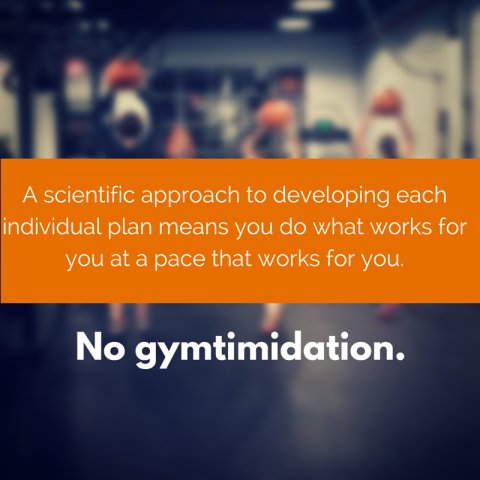 A scientific approach to developing each individual plan means you do what works for you at a pace that works for you.

No gymtimidation.